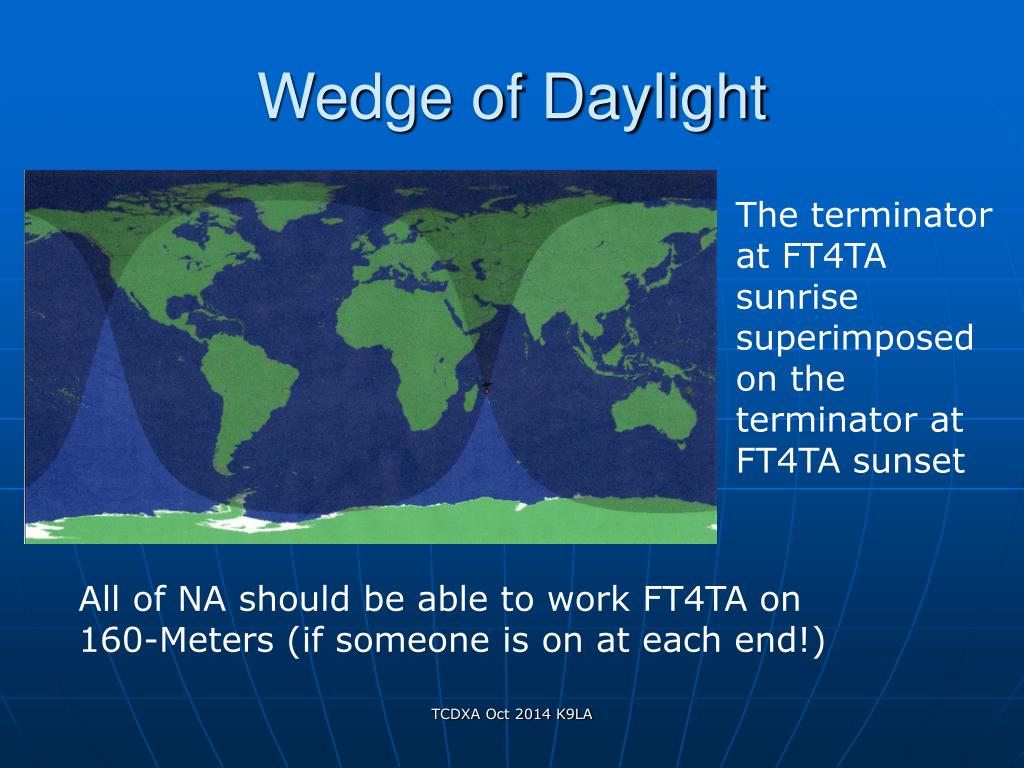 Wedge of Daylight

The terminator at FT4TA sunrise superimposed on the terminator at FT4TA sunset

All of NA should be able to work FT4TA on 160-Meters (if someone is on at each end!)

TCDXA Oct 2014 K9LA